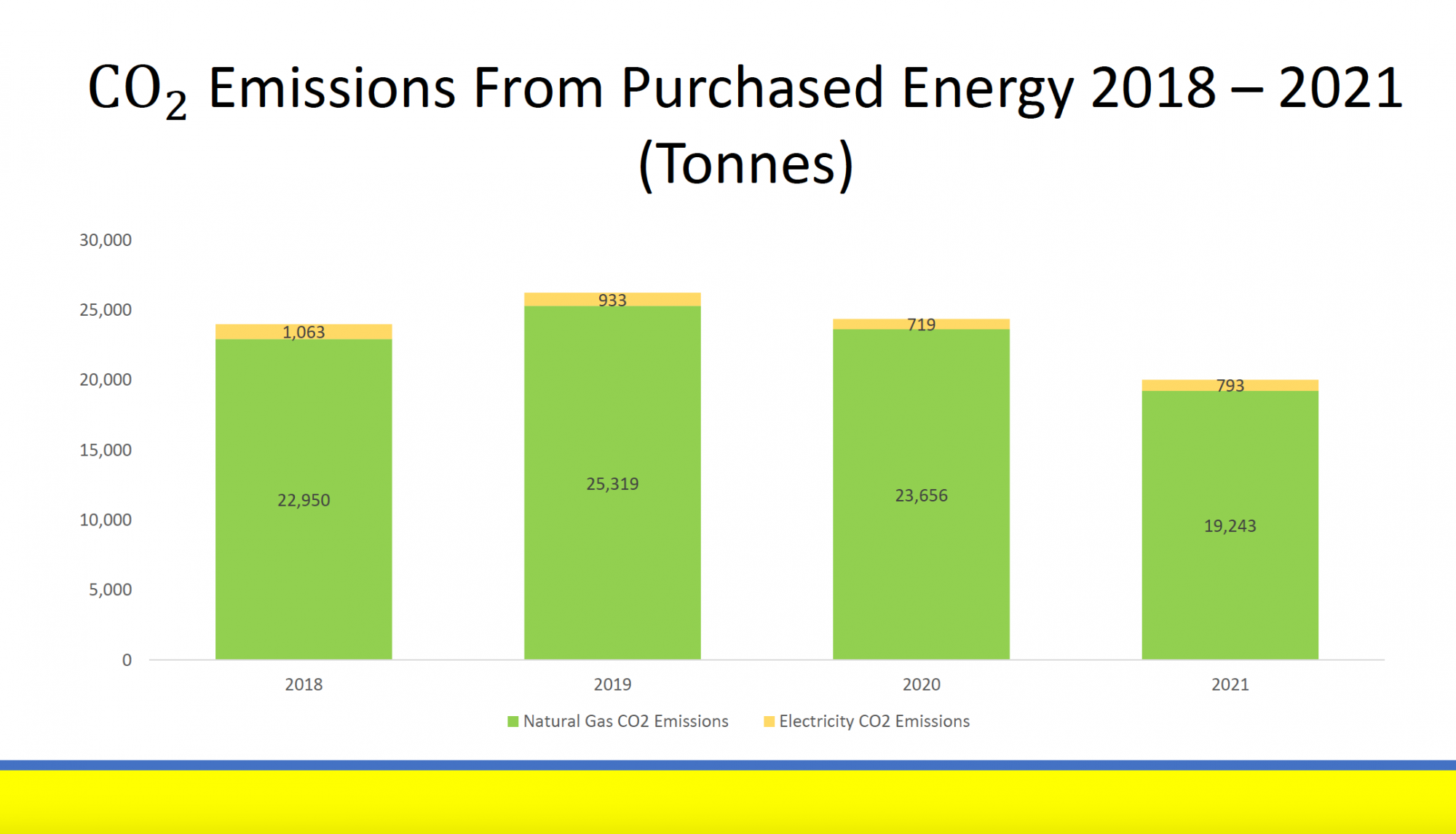 $CO_2$ Emissions From Purchased Energy 2018 – 2021 (Tonnes)

30,000
25,000
20,000
15,000
10,000
5,000
0

1,063
22,950
933
25,319
719
23,656
793
19,243

2018
2019
2020
2021

Natural Gas CO2 Emissions
Electricity CO2 Emissions